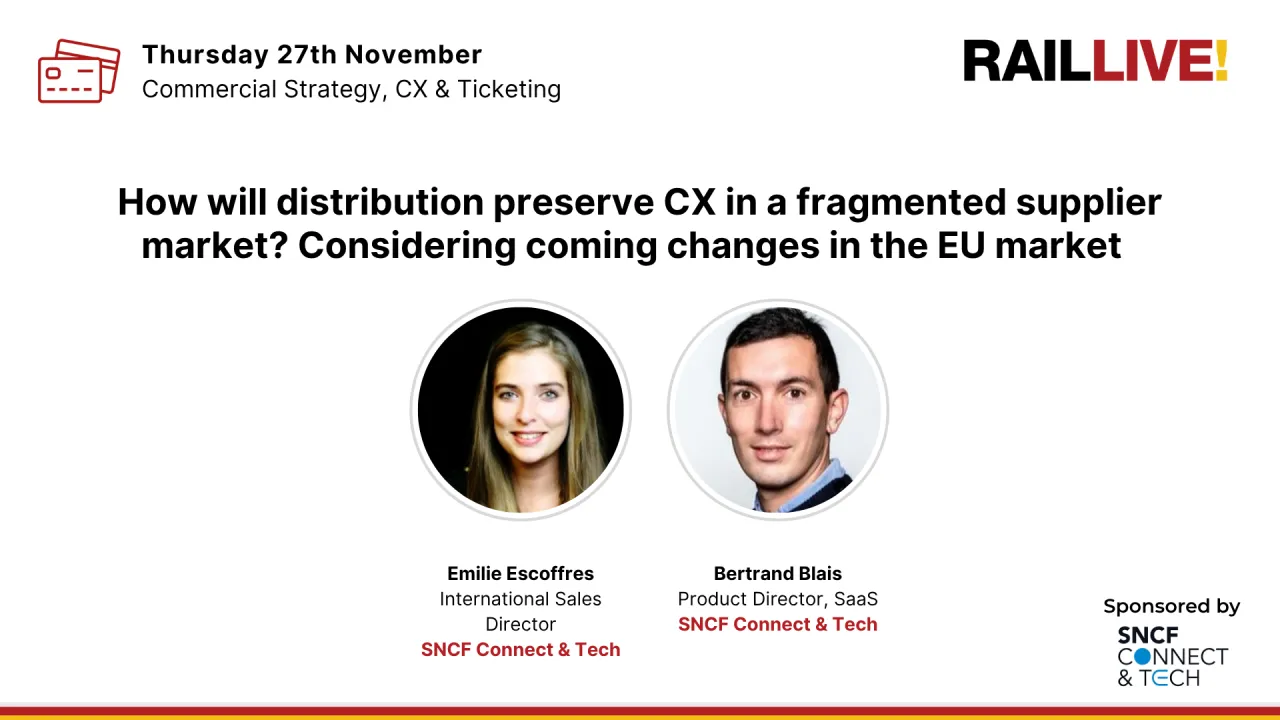 Thursday 27th November
Commercial Strategy, CX & Ticketing

RAILLIVE!

How will distribution preserve CX in a fragmented supplier market? Considering coming changes in the EU market

Emilie Escoffres
International Sales Director
SNCF Connect & Tech

Bertrand Blais
Product Director, SaaS
SNCF Connect & Tech

Sponsored by
SNCF
CONNECT
& TECH